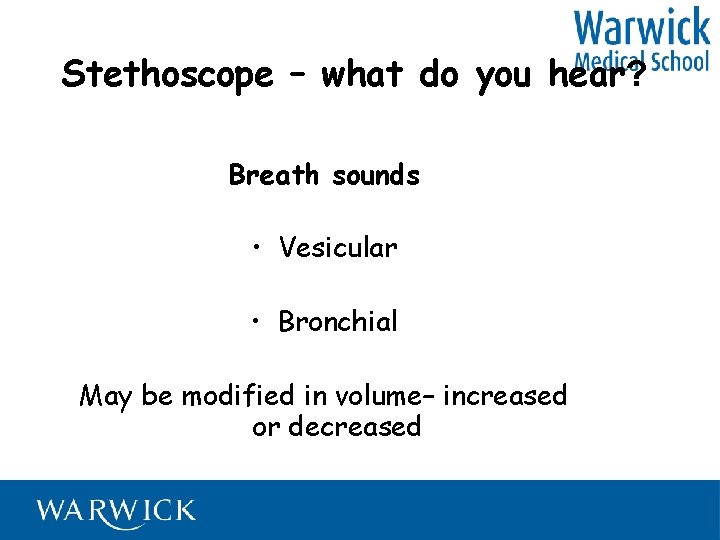 Warwick
Medical School

Stethoscope – what do you hear?

Breath sounds

• Vesicular

• Bronchial

May be modified in volume– increased or decreased

WARWICK